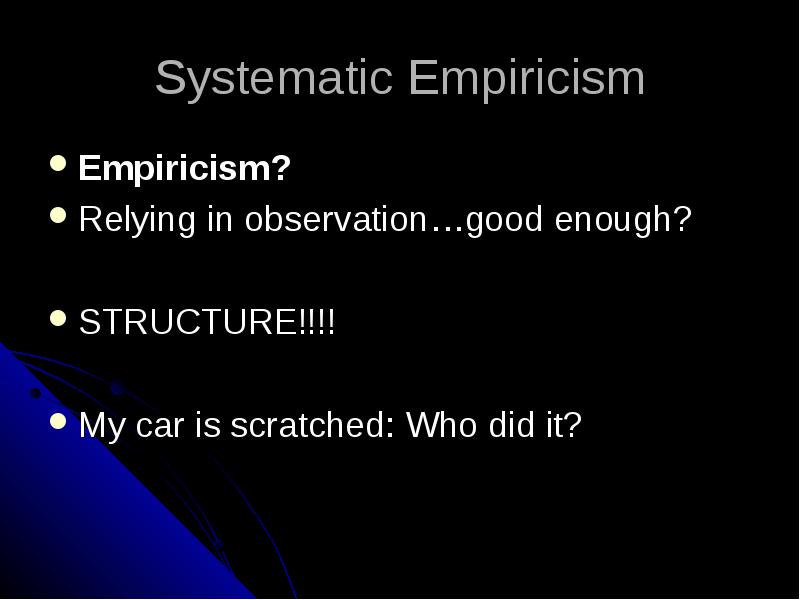 Systematic Empiricism

- Empiricism?
- Relying in observation…good enough?

- STRUCTURE!!!!

- My car is scratched: Who did it?